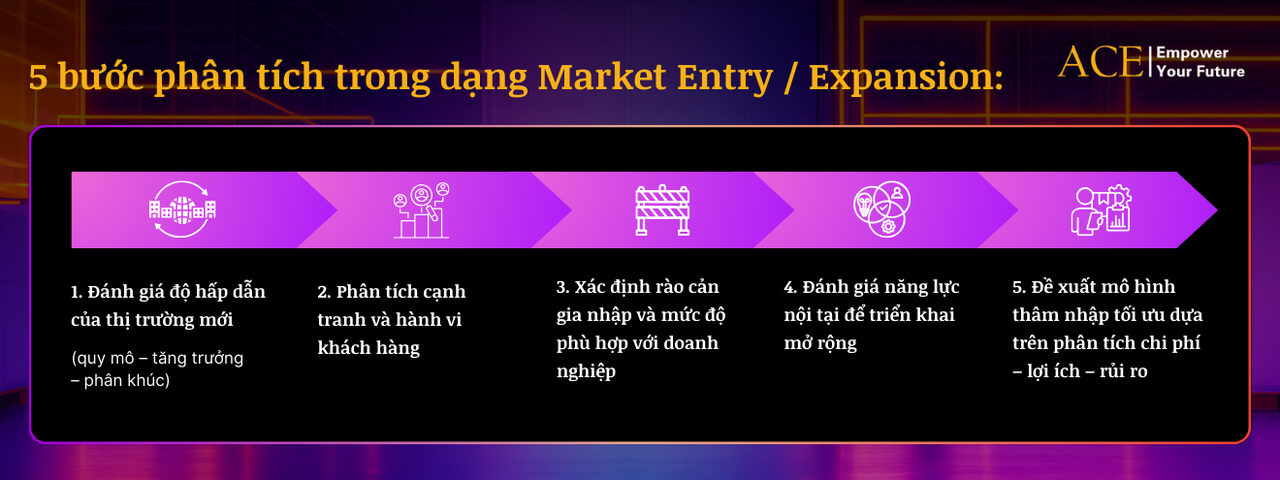 5 bước phân tích trong dạng Market Entry / Expansion:

ACE | Empower Your Future

1. Đánh giá độ hấp dẫn của thị trường mới

(quy mô – tăng trưởng – phân khúc)

2. Phân tích cạnh tranh và hành vi khách hàng

3. Xác định rào cản gia nhập và mức độ phù hợp với doanh nghiệp

4. Đánh giá năng lực nội tại để triển khai mở rộng

5. Đề xuất mô hình thâm nhập tối ưu dựa trên phân tích chi phí – lợi ích – rủi ro